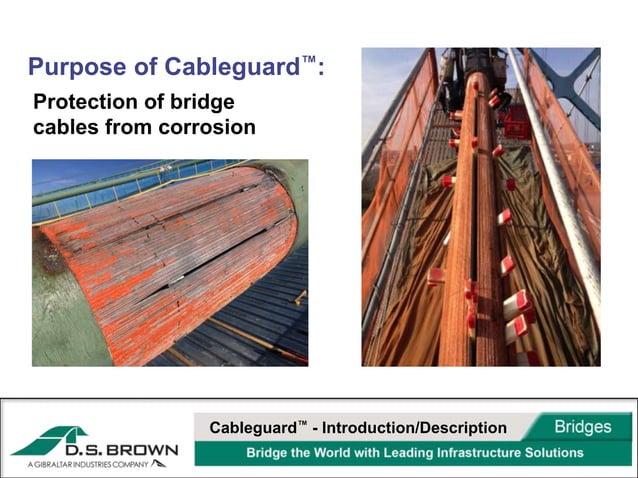 Purpose of Cableguard™:

Protection of bridge cables from corrosion

D.S. BROWN
A GIBRALTAR INDUSTRIES COMPANY

Cableguard™ - Introduction/Description

Bridges

Bridge the World with Leading Infrastructure Solutions